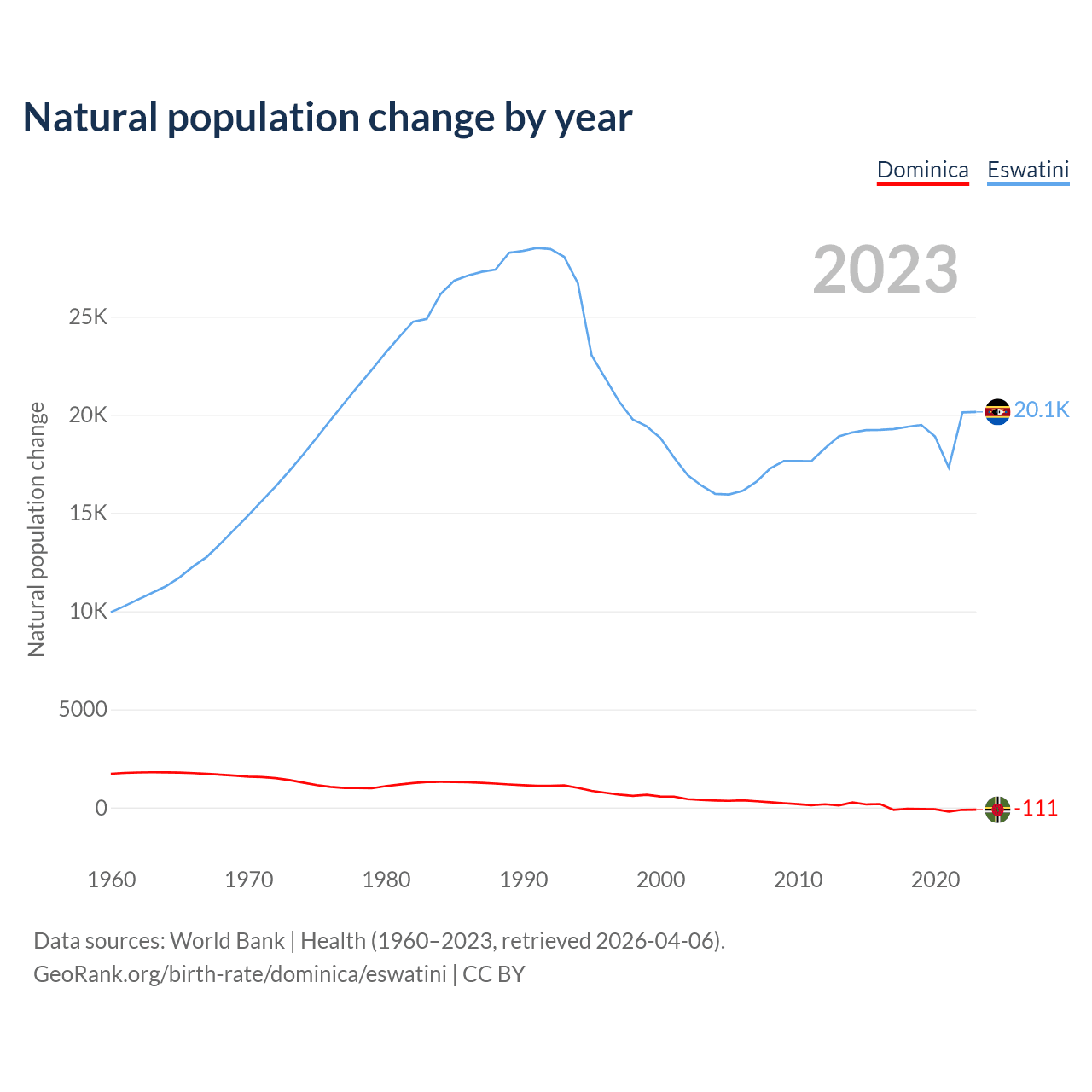 Natural population change by year

Dominica Eswatini

2023

Natural population change

25K
20K
15K
10K
5000
0

20.1K
-111

1960 1970 1980 1990 2000 2010 2020

Data sources: World Bank | Health (1960–2023, retrieved 2026-04-06).
GeoRank.org/birth-rate/dominica/eswatini | CC BY